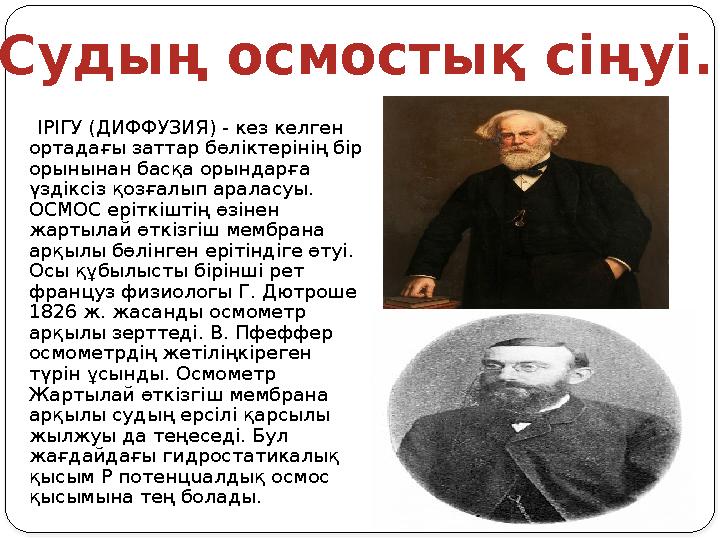 Судың осмостық сіңуі.

ІРІГУ (ДИФФУЗИЯ) - кез келген ортадағы заттар бөліктерінің бір орынынан басқа орындарға үздіксіз қозғалып араласуы. ОСМОС еріткіштің өзінен жартылай өткізгіш мембрана арқылы бөлінген ерітіндіге өтуі. Осы құбылысты бірінші рет француз физиологы Г. Дютроше 1826 ж. жасанды осмометр арқылы зерттеді. В. Пфеффер осмометрдің жетіліңкіреген түрін ұсынды. Осмометр Жартылай өткізгіш мембрана арқылы судың ерсілі қарсылы жылжуы да теңеседі. Бул жағдайдағы гидростатикалық қысым Р потенциалдық осмос қысымына тең болады.